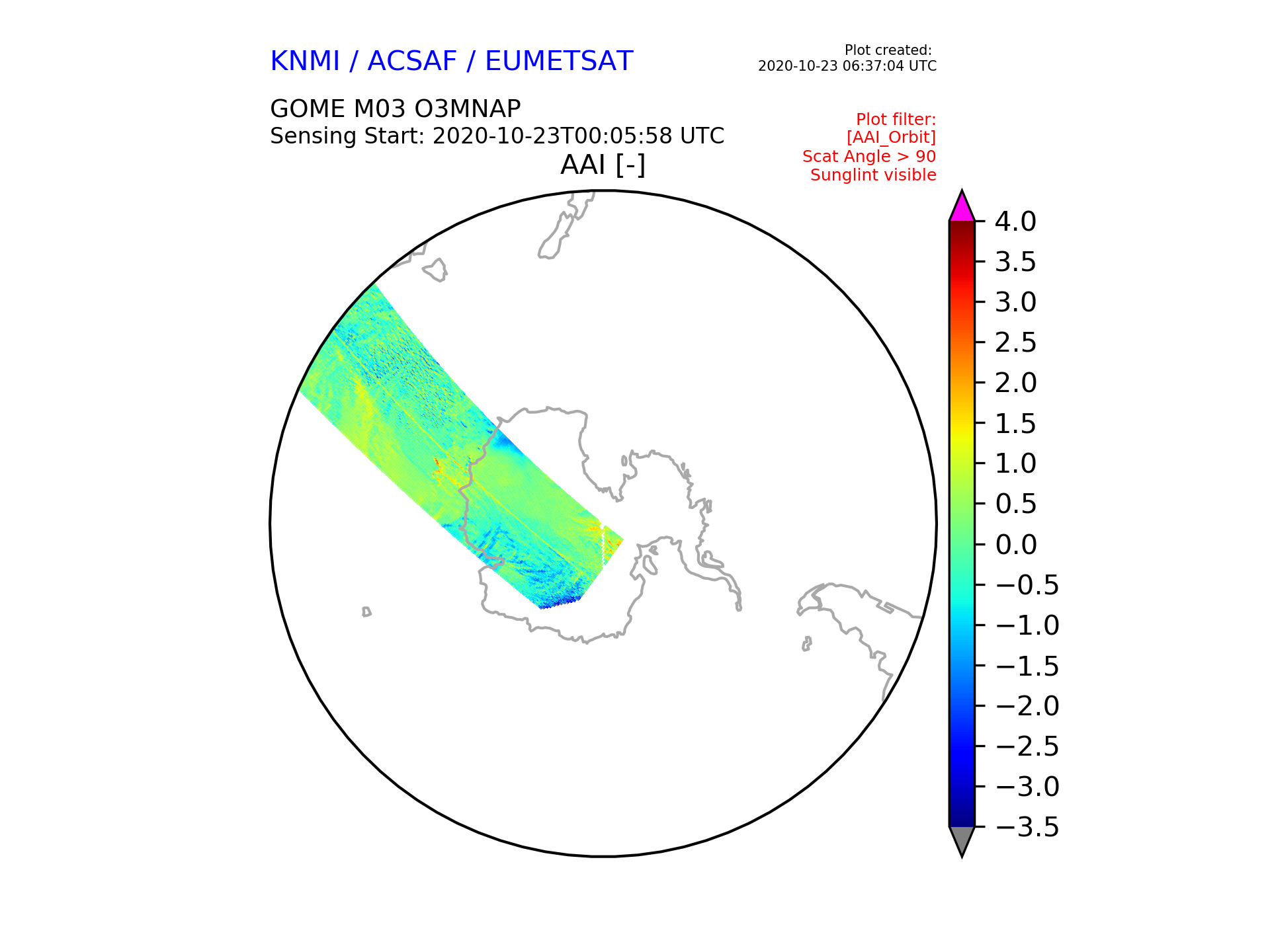 KNMI / ACSAF / EUMETSAT

Plot created:
2020-10-23 06:37:04 UTC

GOME M03 O3MNAP
Sensing Start: 2020-10-23T00:05:58 UTC

Plot filter:
[AAI_Orbit]
Scat Angle > 90
Sunglint visible

AAI [-]

4.0
3.5
3.0
2.5
2.0
1.5
1.0
0.5
0.0
−0.5
−1.0
−1.5
−2.0
−2.5
−3.0
−3.5